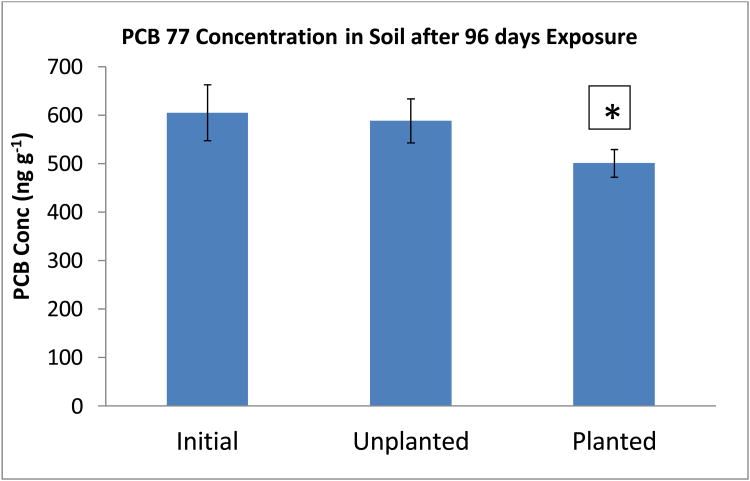 PCB 77 Concentration in Soil after 96 days Exposure

PCB Conc (ng g$^{-1}$)

700
600
500
400
300
200
100
0

*

Initial
Unplanted
Planted